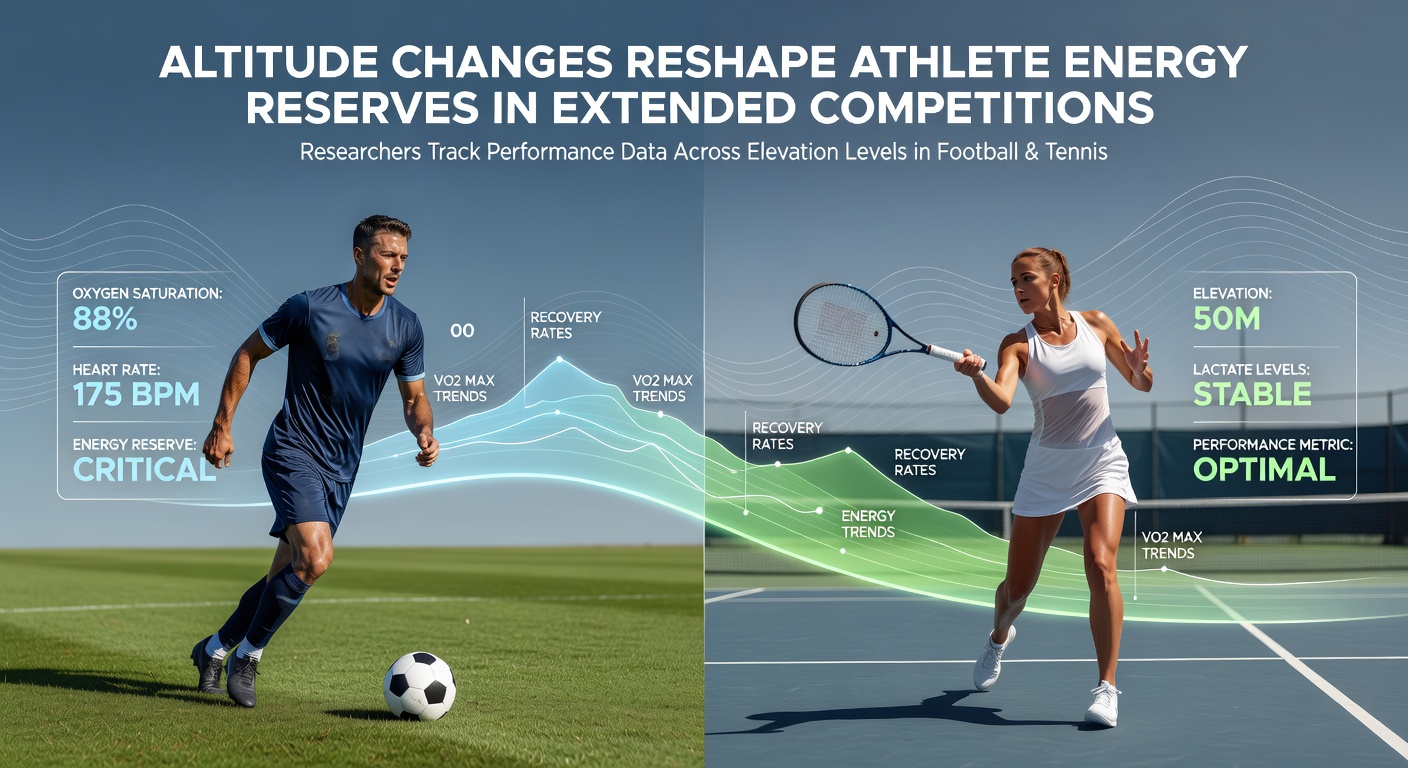 ALTITUDE CHANGES RESHAPE ATHLETE ENERGY RESERVES IN EXTENDED COMPETITIONS

Researchers Track Performance Data Across Elevation Levels in Football & Tennis

OXYGEN SATURATION:
88%

HEART RATE:
175 BPM

ENERGY RESERVE:
CRITICAL

00

RECOVERY RATES

VO2 MAX TRENDS

VO2 MAX TRENDS

RECOVERY RATES

RECOVERY RATES

ENERGY TRENDS

VO2 MAX TRENDS

ELEVATION:
50M

LACTATE LEVELS:
STABLE

PERFORMANCE METRIC:
OPTIMAL